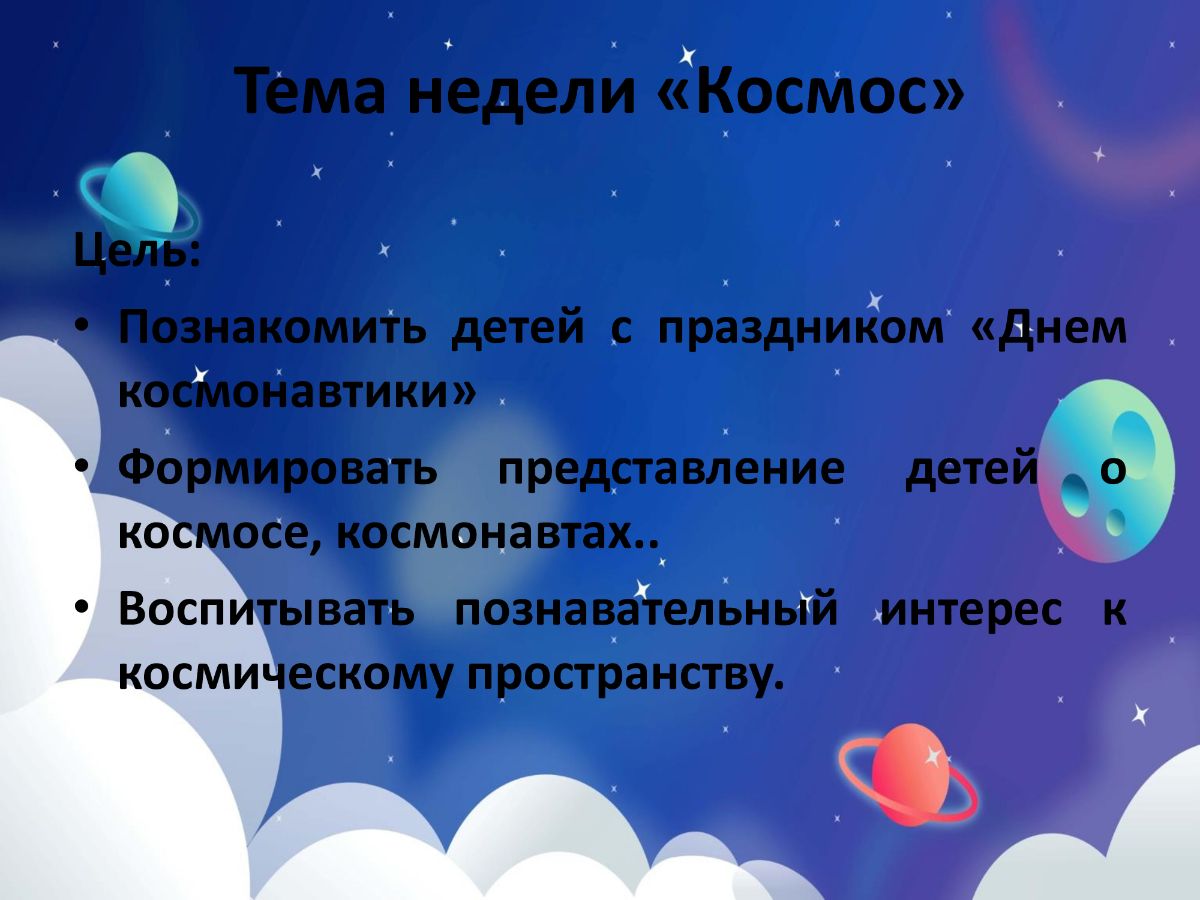 Тема недели «Космос»

Цель:

• Познакомить детей с праздником «Днем космонавтики»

• Формировать представление детей о космосе, космонавтах..

• Воспитывать познавательный интерес к космическому пространству.